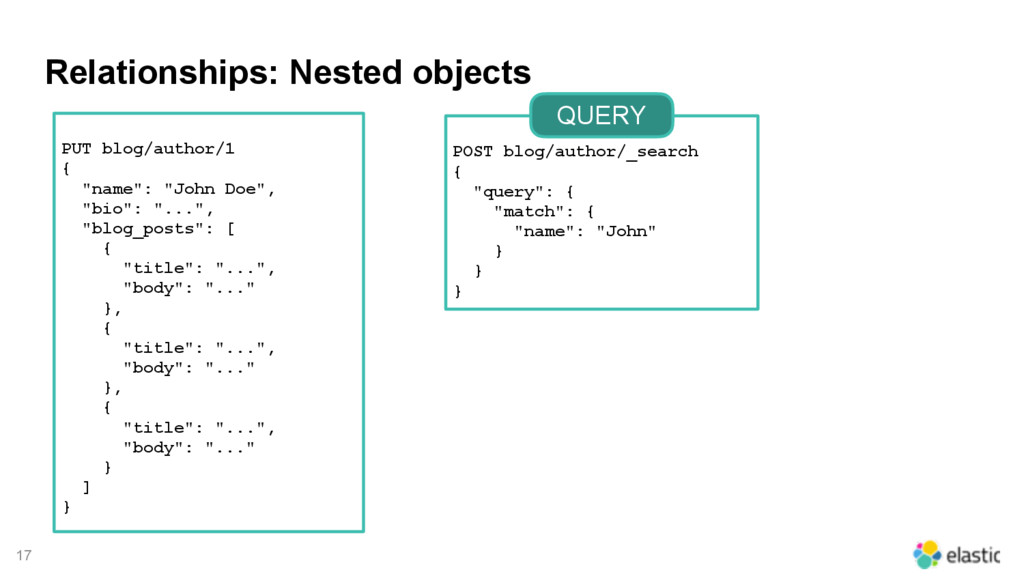 Relationships: Nested objects

PUT blog/author/1
{
  "name": "John Doe",
  "bio": "...",
  "blog_posts": [
    {
      "title": "...",
      "body": "..."
    },
    {
      "title": "...",
      "body": "..."
    },
    {
      "title": "...",
      "body": "..."
    }
  ]
}

QUERY

POST blog/author/_search
{
  "query": {
    "match": {
      "name": "John"
    }
  }
}

17

elastic